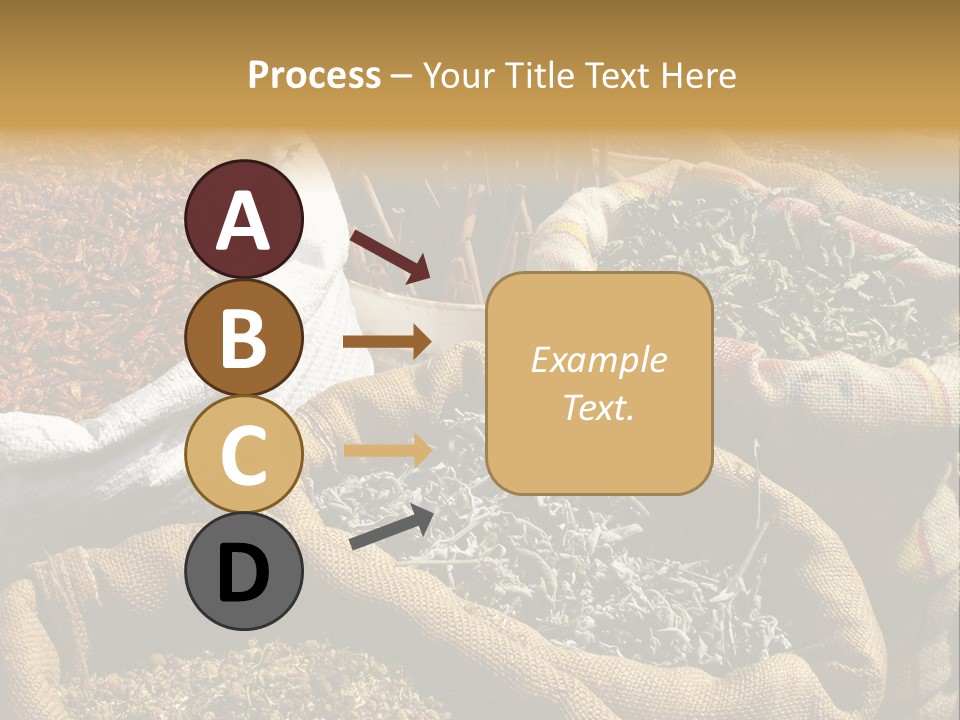 Process – Your Title Text Here

A

B

C

D

Example Text.